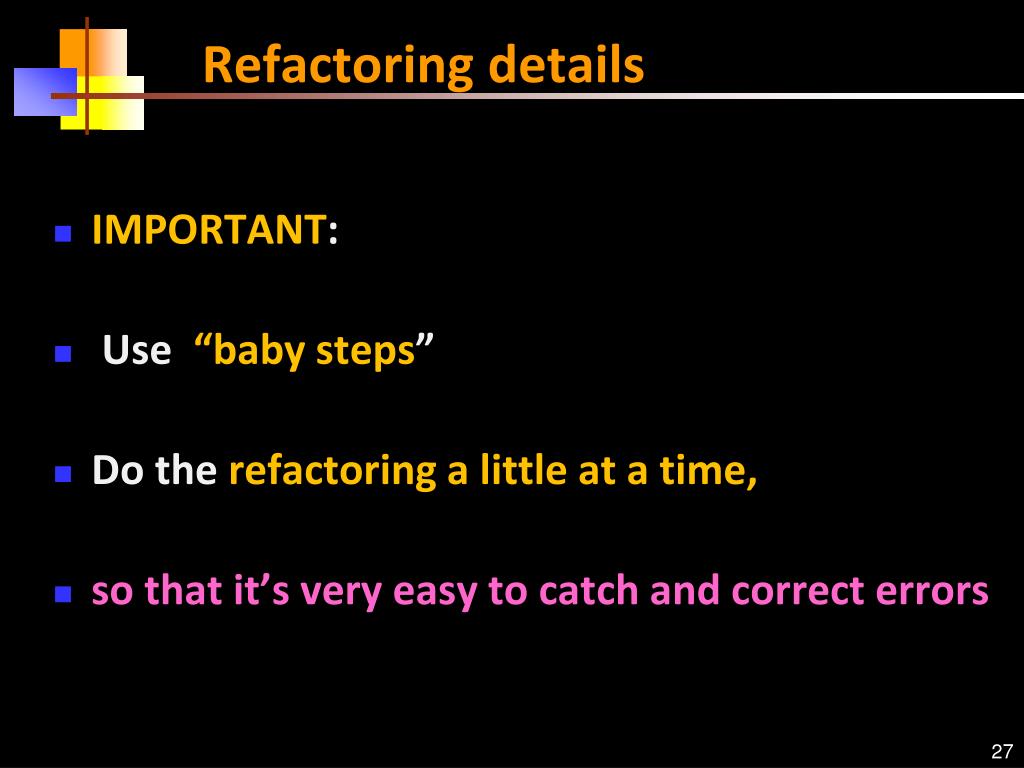 Refactoring details

IMPORTANT:

Use “baby steps”

Do the refactoring a little at a time,

so that it’s very easy to catch and correct errors

27